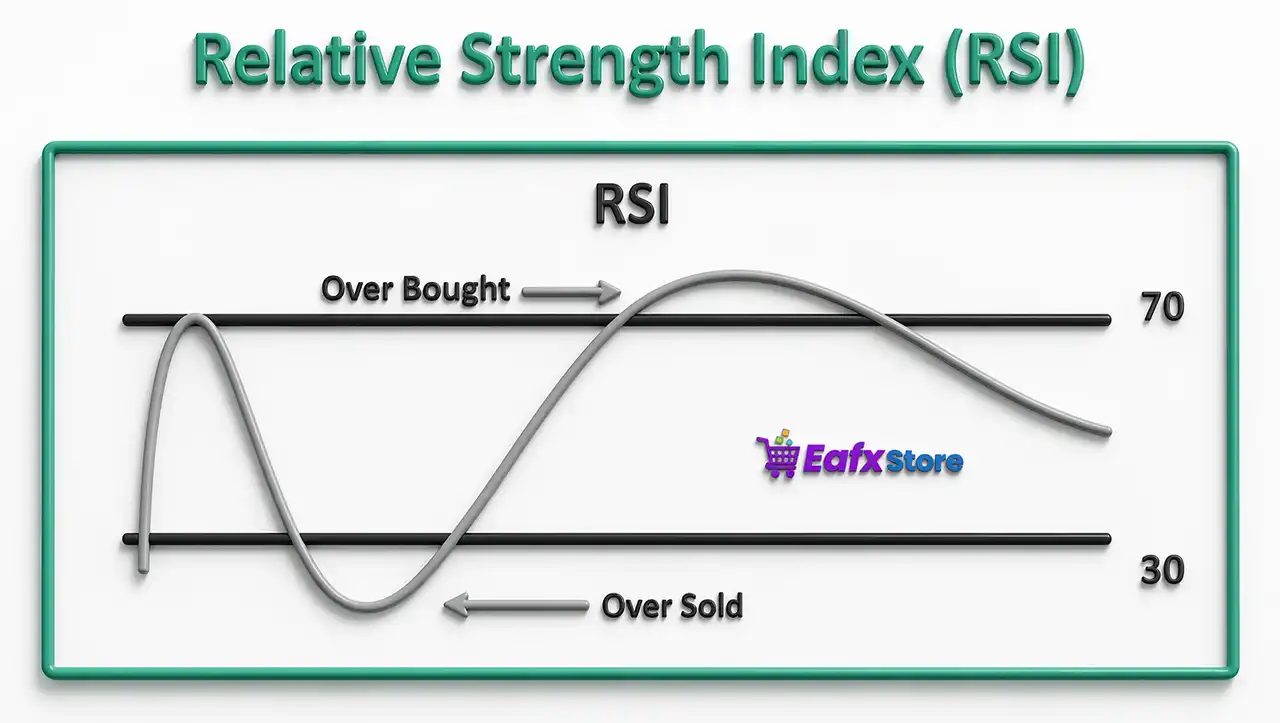 Relative Strength Index (RSI)

RSI

Over Bought

70

Eafx Store

30

Over Sold